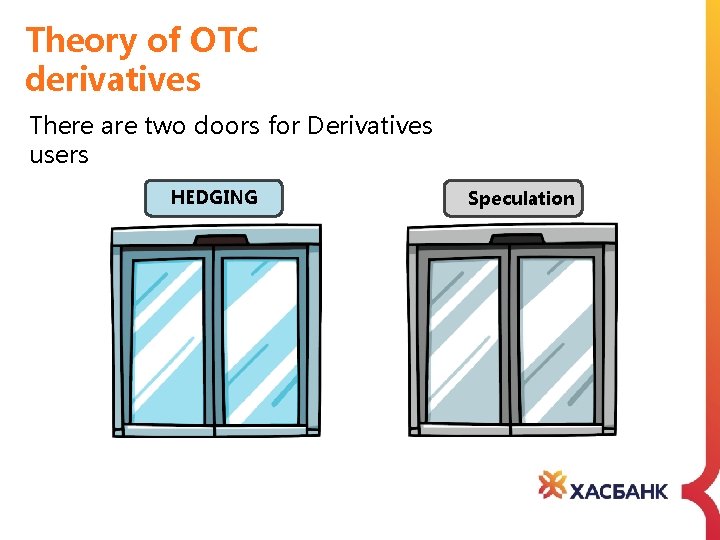 Theory of OTC derivatives

There are two doors for Derivatives users

HEDGING

Speculation

ХАСБАНК